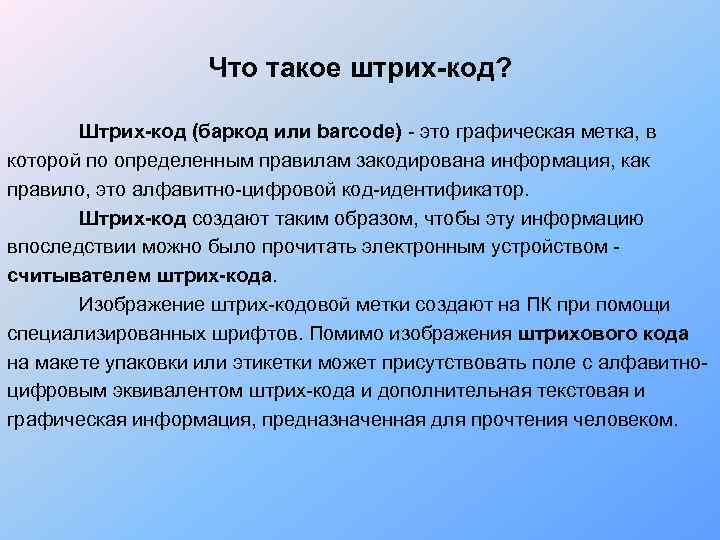 Что такое штрих-код?

Штрих-код (баркод или barcode) - это графическая метка, в которой по определенным правилам закодирована информация, как правило, это алфавитно-цифровой код-идентификатор.

Штрих-код создают таким образом, чтобы эту информацию впоследствии можно было прочитать электронным устройством - считывателем штрих-кода.

Изображение штрих-кодовой метки создают на ПК при помощи специализированных шрифтов. Помимо изображения штрихового кода на макете упаковки или этикетки может присутствовать поле с алфавитно-цифровым эквивалентом штрих-кода и дополнительная текстовая и графическая информация, предназначенная для прочтения человеком.